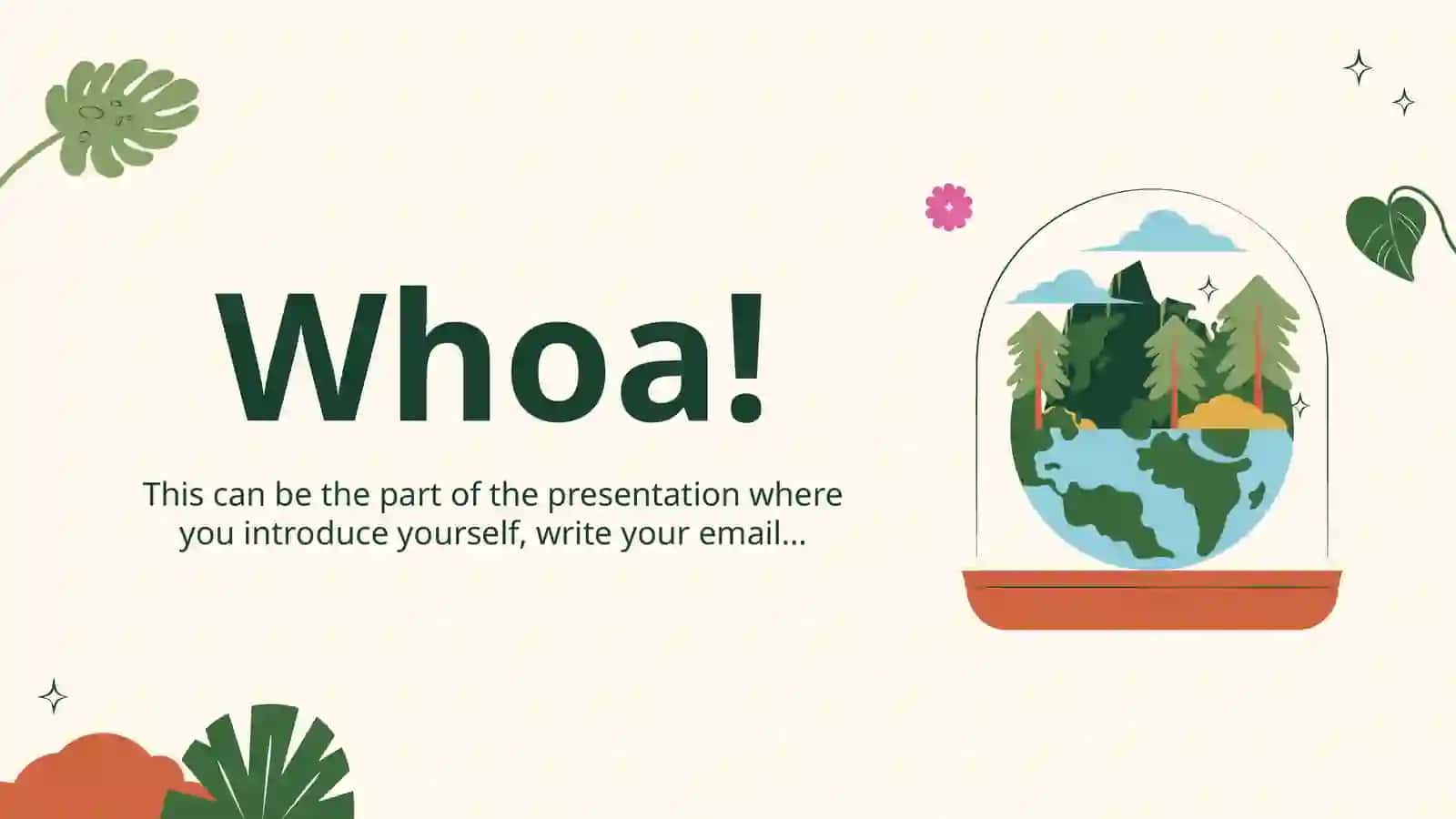 Whoa!

This can be the part of the presentation where you introduce yourself, write your email…